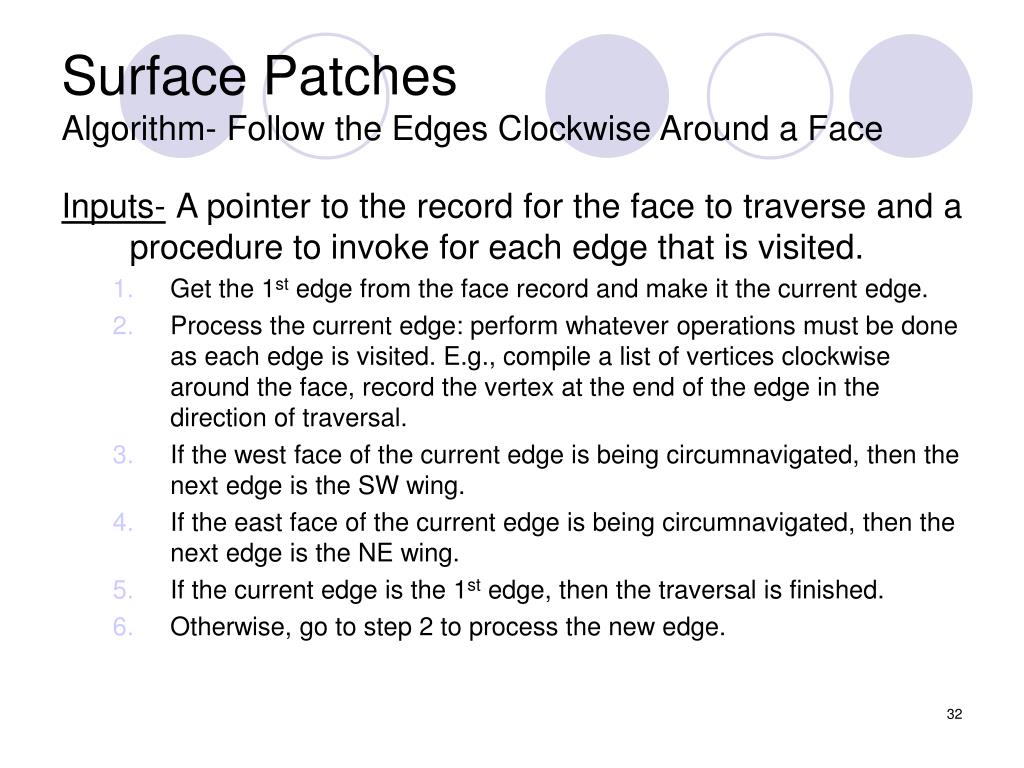 Surface Patches
Algorithm- Follow the Edges Clockwise Around a Face

Inputs- A pointer to the record for the face to traverse and a procedure to invoke for each edge that is visited.

1. Get the 1$^{st}$ edge from the face record and make it the current edge.
2. Process the current edge: perform whatever operations must be done as each edge is visited. E.g., compile a list of vertices clockwise around the face, record the vertex at the end of the edge in the direction of traversal.
3. If the west face of the current edge is being circumnavigated, then the next edge is the SW wing.
4. If the east face of the current edge is being circumnavigated, then the next edge is the NE wing.
5. If the current edge is the 1$^{st}$ edge, then the traversal is finished.
6. Otherwise, go to step 2 to process the new edge.

32